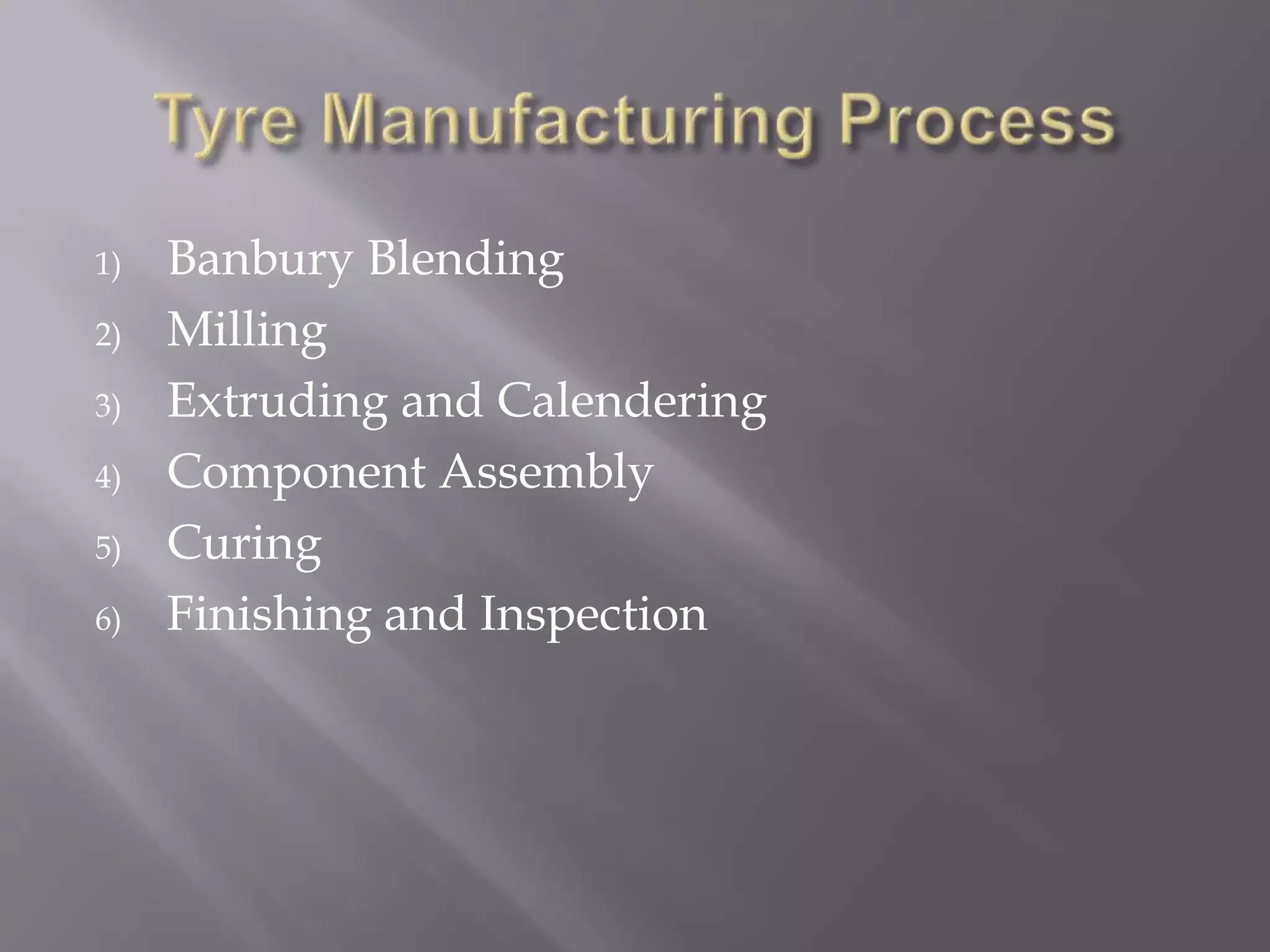 Tyre Manufacturing Process

1) Banbury Blending
2) Milling
3) Extruding and Calendering
4) Component Assembly
5) Curing
6) Finishing and Inspection